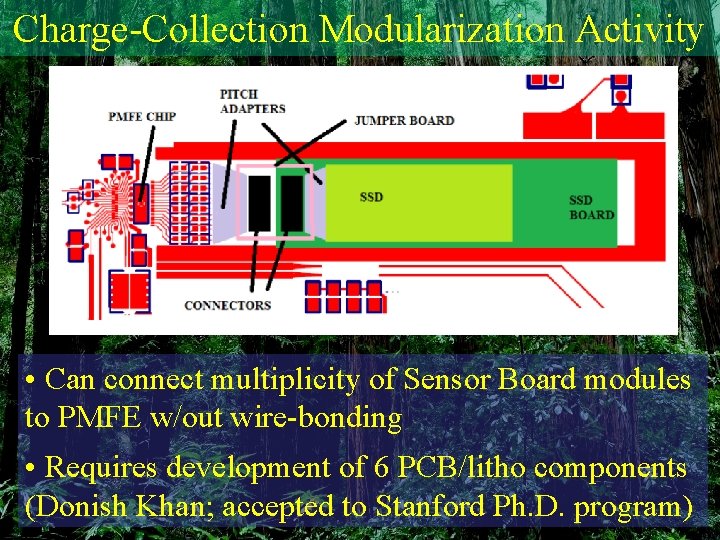 Charge-Collection Modularization Activity

PMFE CHIP

PITCH ADAPTERS

JUMPER BOARD

SSD

SSD BOARD

CONNECTORS

• Can connect multiplicity of Sensor Board modules to PMFE w/out wire-bonding

• Requires development of 6 PCB/litho components (Donish Khan; accepted to Stanford Ph.D. program)